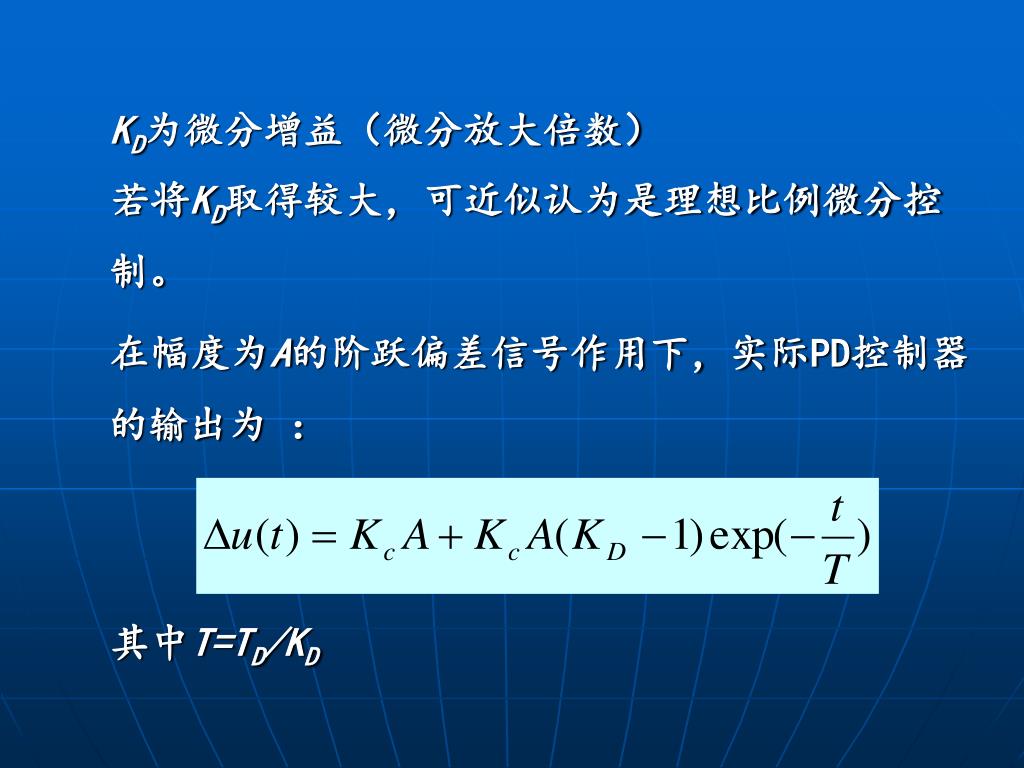 $K_D$为微分增益（微分放大倍数）

若将$K_D$取得较大，可近似认为是理想比例微分控制。

在幅度为$A$的阶跃偏差信号作用下，实际PD控制器的输出为 ：

$\Delta u(t) = K_c A + K_c A(K_D - 1)\exp(-\frac{t}{T})$

其中$T=T_D/K_D$